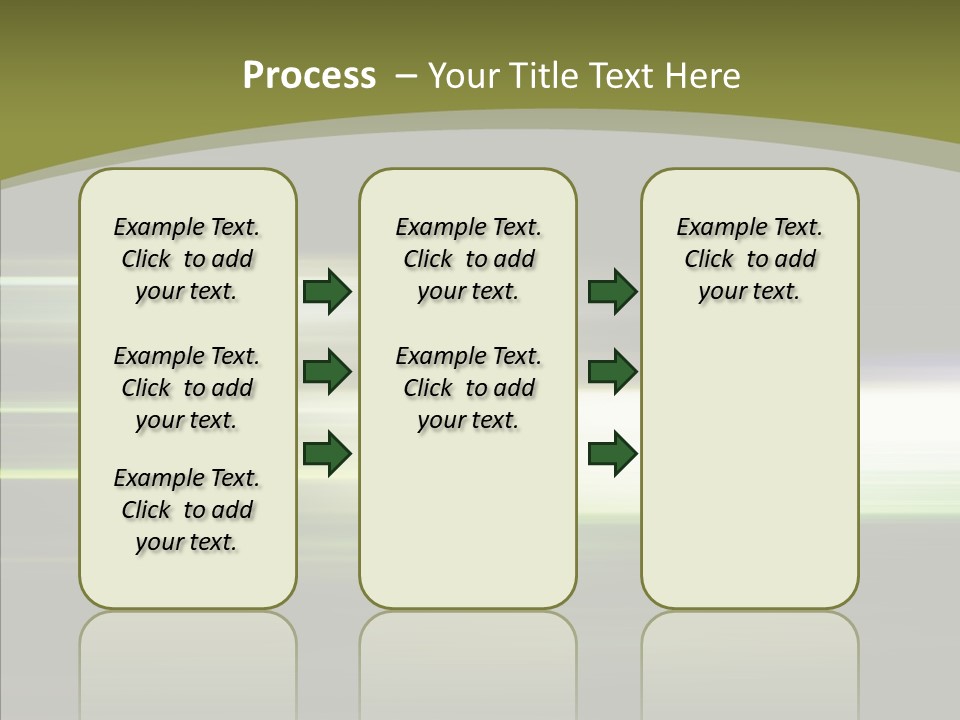 Process – Your Title Text Here

Example Text. Click to add your text.

Example Text. Click to add your text.

Example Text. Click to add your text.

Example Text. Click to add your text.

Example Text. Click to add your text.

Example Text. Click to add your text.